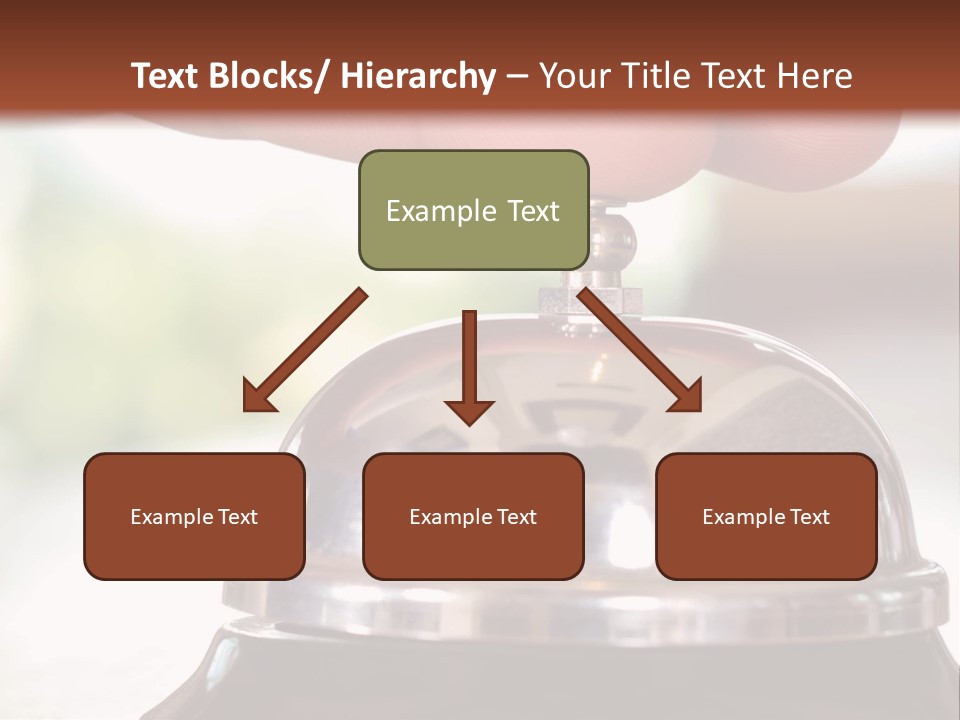 Text Blocks/ Hierarchy – Your Title Text Here

Example Text

Example Text

Example Text

Example Text